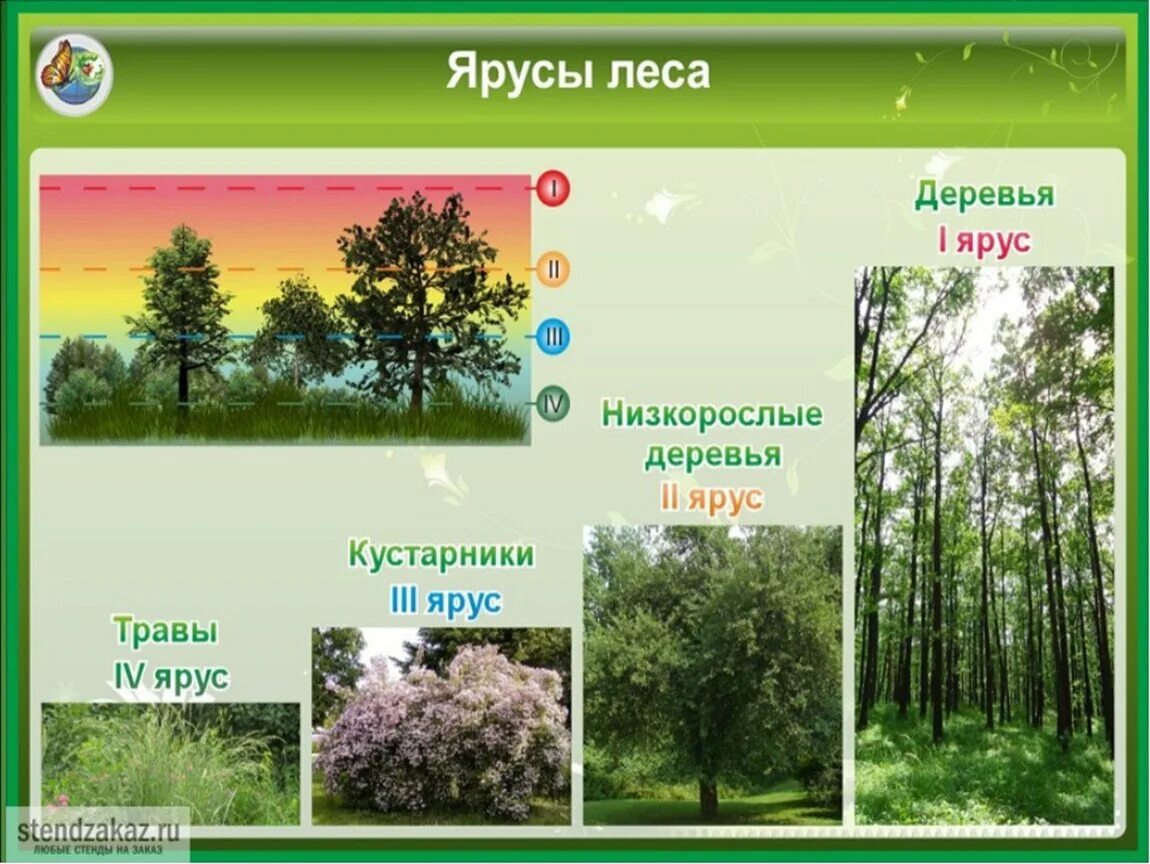 Ярусы леса

I
II
III
IV

Деревья
I ярус

Низкорослые деревья
II ярус

Кустарники
III ярус

Травы
IV ярус

stendzakaz.ru
ЛЮБЫЕ СТЕНДЫ НА ЗАКАЗ